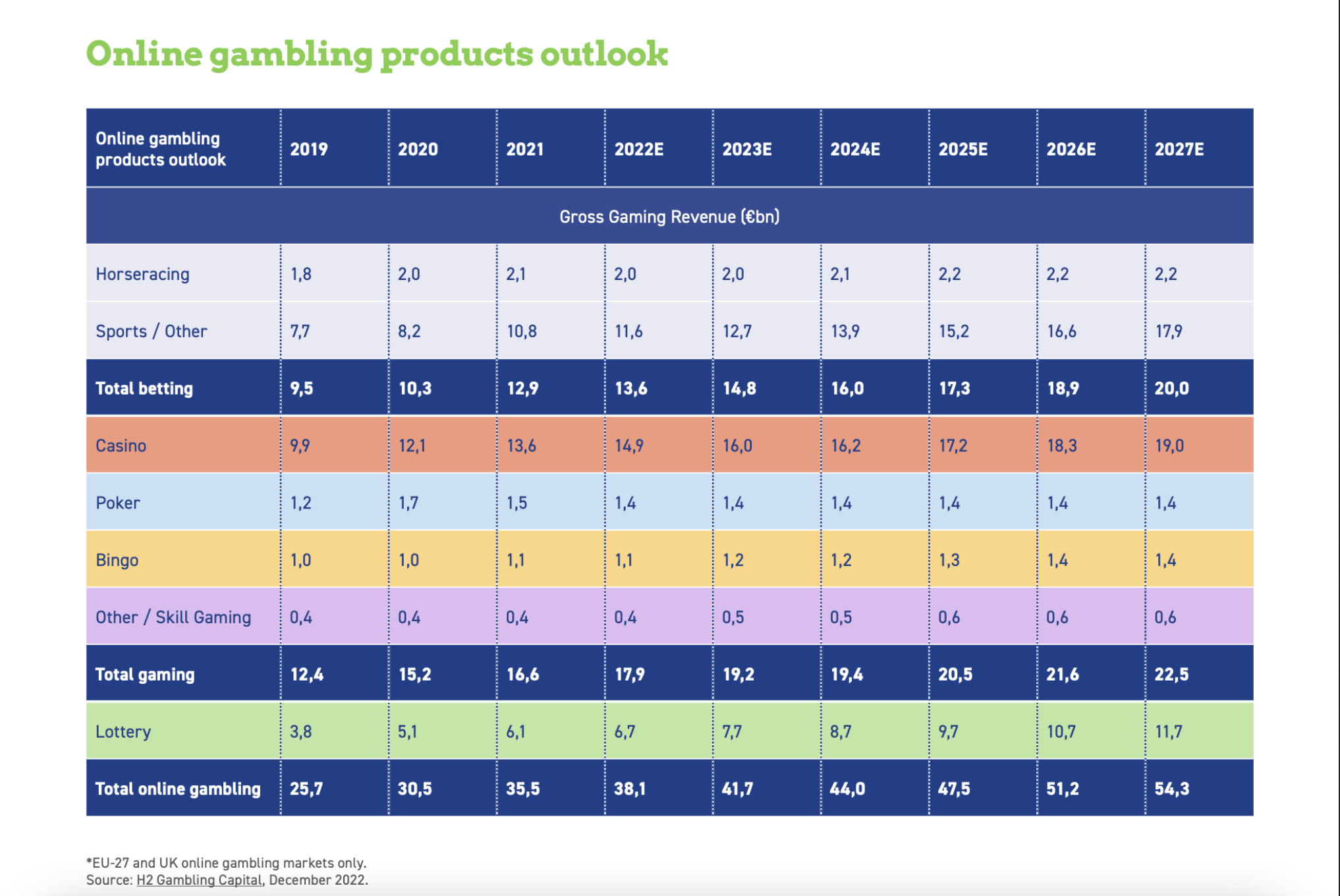 Online gambling products outlook

| Online gambling products outlook | 2019 | 2020 | 2021 | 2022E | 2023E | 2024E | 2025E | 2026E | 2027E |
|---|---|---|---|---|---|---|---|---|---|
| Gross Gaming Revenue (€bn) | | | | | | | | | |
| Horseracing | 1,8 | 2,0 | 2,1 | 2,0 | 2,0 | 2,1 | 2,2 | 2,2 | 2,2 |
| Sports / Other | 7,7 | 8,2 | 10,8 | 11,6 | 12,7 | 13,9 | 15,2 | 16,6 | 17,9 |
| Total betting | 9,5 | 10,3 | 12,9 | 13,6 | 14,8 | 16,0 | 17,3 | 18,9 | 20,0 |
| Casino | 9,9 | 12,1 | 13,6 | 14,9 | 16,0 | 16,2 | 17,2 | 18,3 | 19,0 |
| Poker | 1,2 | 1,7 | 1,5 | 1,4 | 1,4 | 1,4 | 1,4 | 1,4 | 1,4 |
| Bingo | 1,0 | 1,0 | 1,1 | 1,1 | 1,2 | 1,2 | 1,3 | 1,4 | 1,4 |
| Other / Skill Gaming | 0,4 | 0,4 | 0,4 | 0,4 | 0,5 | 0,5 | 0,6 | 0,6 | 0,6 |
| Total gaming | 12,4 | 15,2 | 16,6 | 17,9 | 19,2 | 19,4 | 20,5 | 21,6 | 22,5 |
| Lottery | 3,8 | 5,1 | 6,1 | 6,7 | 7,7 | 8,7 | 9,7 | 10,7 | 11,7 |
| Total online gambling | 25,7 | 30,5 | 35,5 | 38,1 | 41,7 | 44,0 | 47,5 | 51,2 | 54,3 |

*EU-27 and UK online gambling markets only.
Source: H2 Gambling Capital, December 2022.